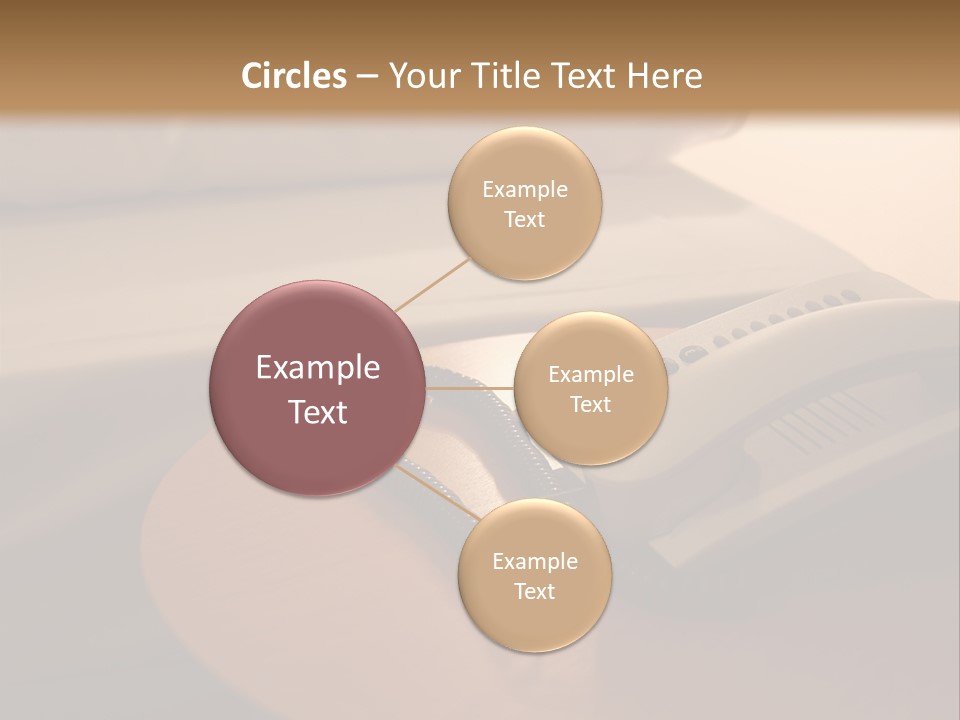 Circles – Your Title Text Here

Example Text

Example Text

Example Text

Example Text